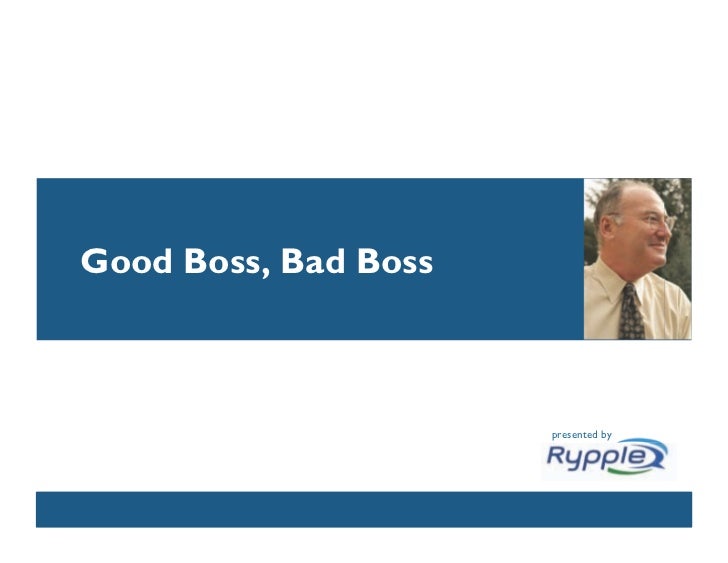 Good Boss, Bad Boss

presented by

Rypple